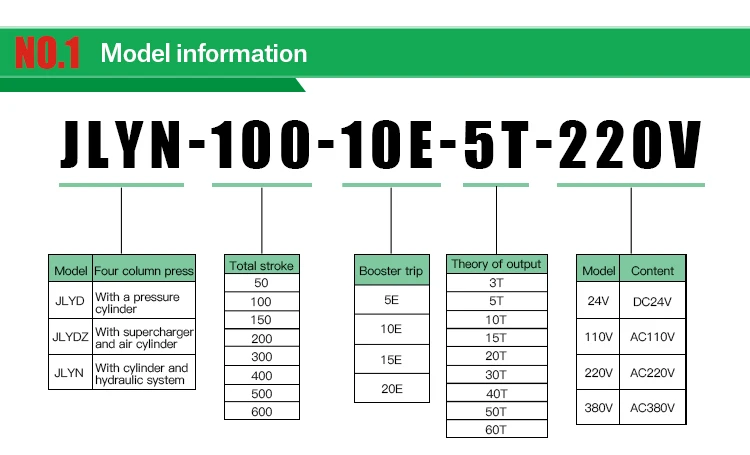 NO.1 Model information

JLYN-100-10E-5T-220V

| Model | Four column press |
|---|---|
| JLYD | With a pressure cylinder |
| JLYDZ | With supercharger and air cylinder |
| JLYN | With cylinder and hydraulic system |

| Total stroke |
|---|
| 50 |
| 100 |
| 150 |
| 200 |
| 300 |
| 400 |
| 500 |
| 600 |

| Booster trip |
|---|
| 5E |
| 10E |
| 15E |
| 20E |

| Theory of output |
|---|
| 3T |
| 5T |
| 10T |
| 15T |
| 20T |
| 30T |
| 40T |
| 50T |
| 60T |

| Model | Content |
|---|---|
| 24V | DC24V |
| 110V | AC110V |
| 220V | AC220V |
| 380V | AC380V |